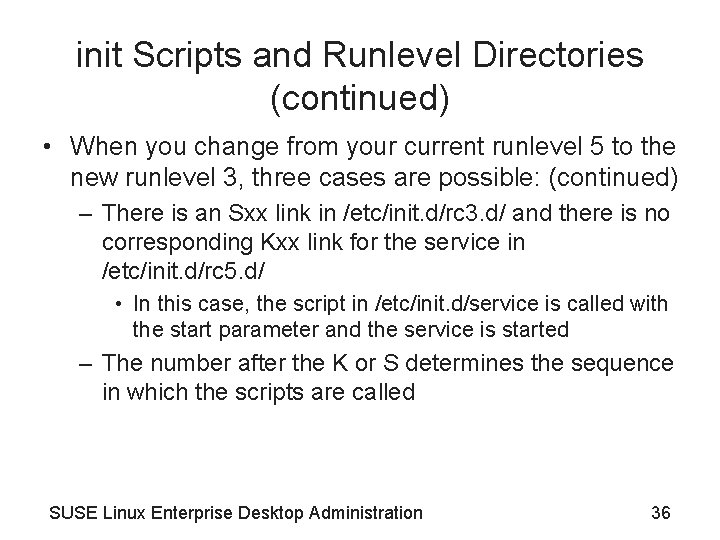 init Scripts and Runlevel Directories (continued)

• When you change from your current runlevel 5 to the new runlevel 3, three cases are possible: (continued)

– There is an Sxx link in /etc/init.d/rc3.d/ and there is no corresponding Kxx link for the service in /etc/init.d/rc5.d/

• In this case, the script in /etc/init.d/service is called with the start parameter and the service is started

– The number after the K or S determines the sequence in which the scripts are called

SUSE Linux Enterprise Desktop Administration

36